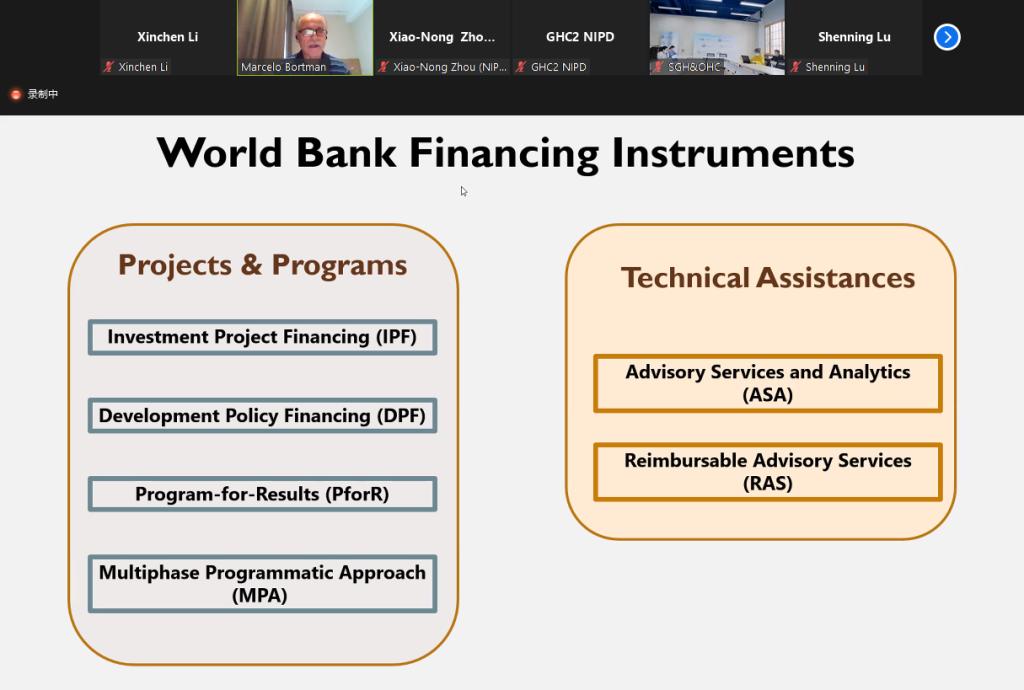 Xinchen Li
Xinchen Li
Marcelo Bortman
Xiao-Nong Zho...
Xiao-Nong Zhou (NIP...
GHC2 NIPD
GHC2 NIPD
SGH&OHC
Shenning Lu
Shenning Lu

录制中

World Bank Financing Instruments

Projects & Programs

Investment Project Financing (IPF)

Development Policy Financing (DPF)

Program-for-Results (PforR)

Multiphase Programmatic Approach (MPA)

Technical Assistances

Advisory Services and Analytics (ASA)

Reimbursable Advisory Services (RAS)